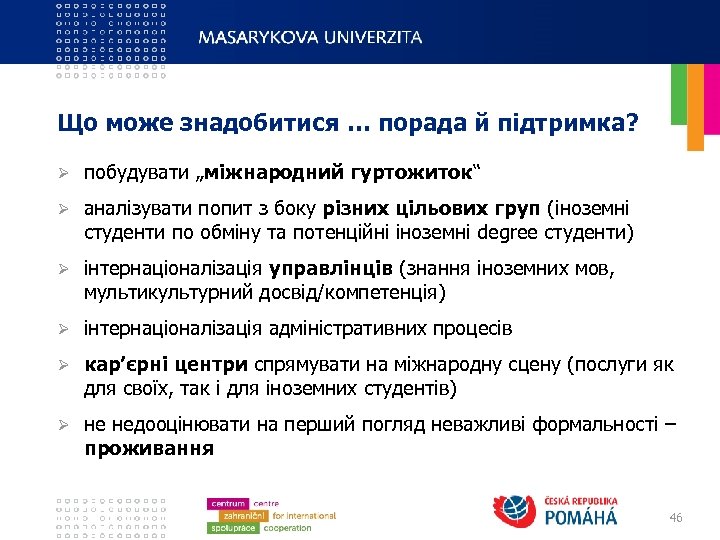 MASARYKOVA UNIVERZITA

Що може знадобитися ... порада й підтримка?

➢ побудувати „міжнародний гуртожиток“

➢ аналізувати попит з боку різних цільових груп (іноземні студенти по обміну та потенційні іноземні degree студенти)

➢ інтернаціоналізація управлінців (знання іноземних мов, мультикультурний досвід/компетенція)

➢ інтернаціоналізація адміністративних процесів

➢ кар’єрні центри спрямувати на міжнародну сцену (послуги як для своїх, так і для іноземних студентів)

➢ не недооцінювати на перший погляд неважливі формальності – проживання

centrum centre
zahraniční for international
spolupráce cooperation

ČESKÁ REPUBLIKA
POMÁHÁ

46